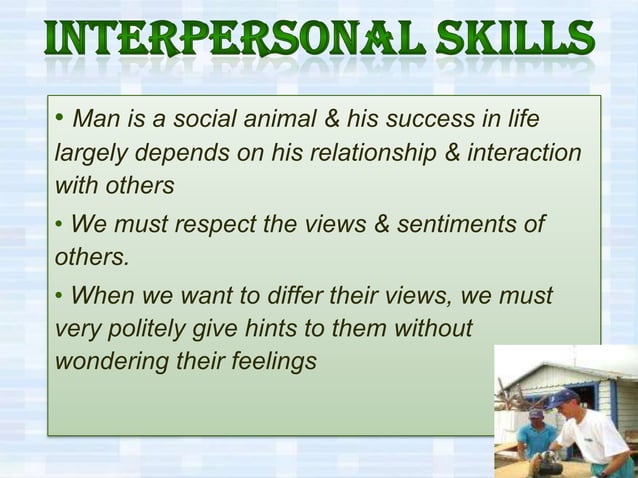 INTERPERSONAL SKILLS

• Man is a social animal & his success in life largely depends on his relationship & interaction with others

• We must respect the views & sentiments of others.

• When we want to differ their views, we must very politely give hints to them without wondering their feelings